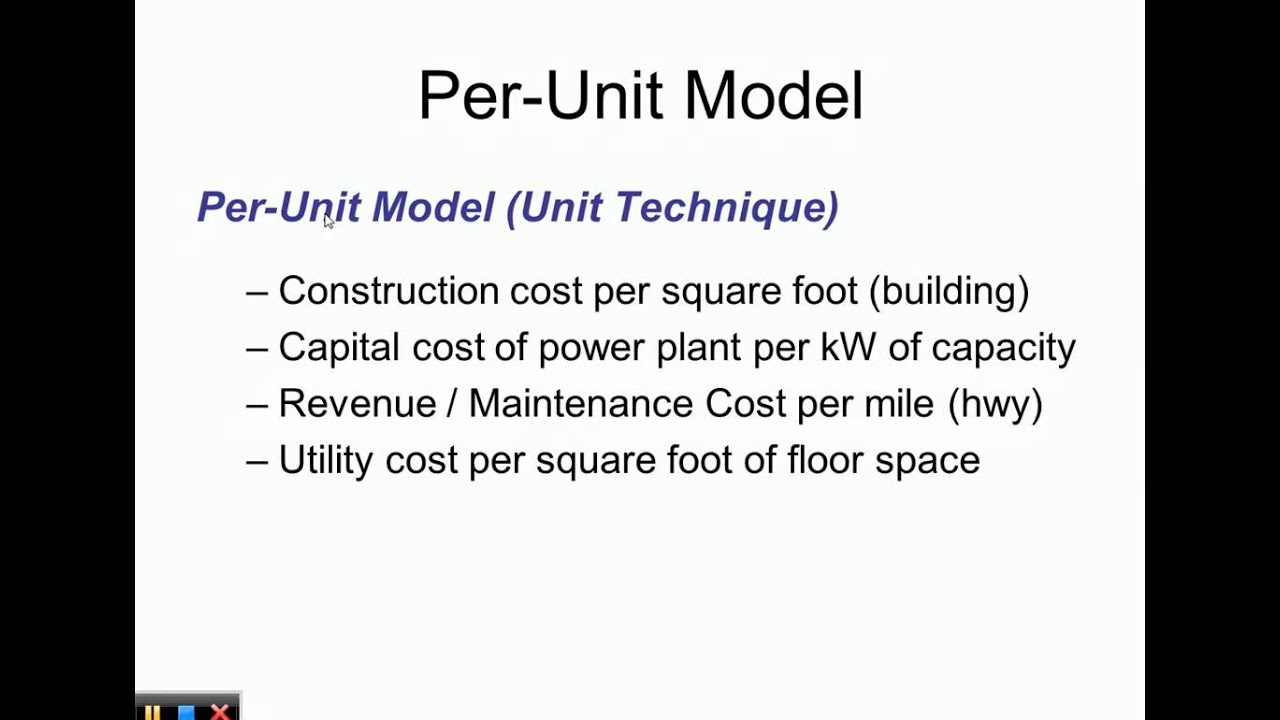 Per-Unit Model

Per-Unit Model (Unit Technique)

– Construction cost per square foot (building)
– Capital cost of power plant per kW of capacity
– Revenue / Maintenance Cost per mile (hwy)
– Utility cost per square foot of floor space